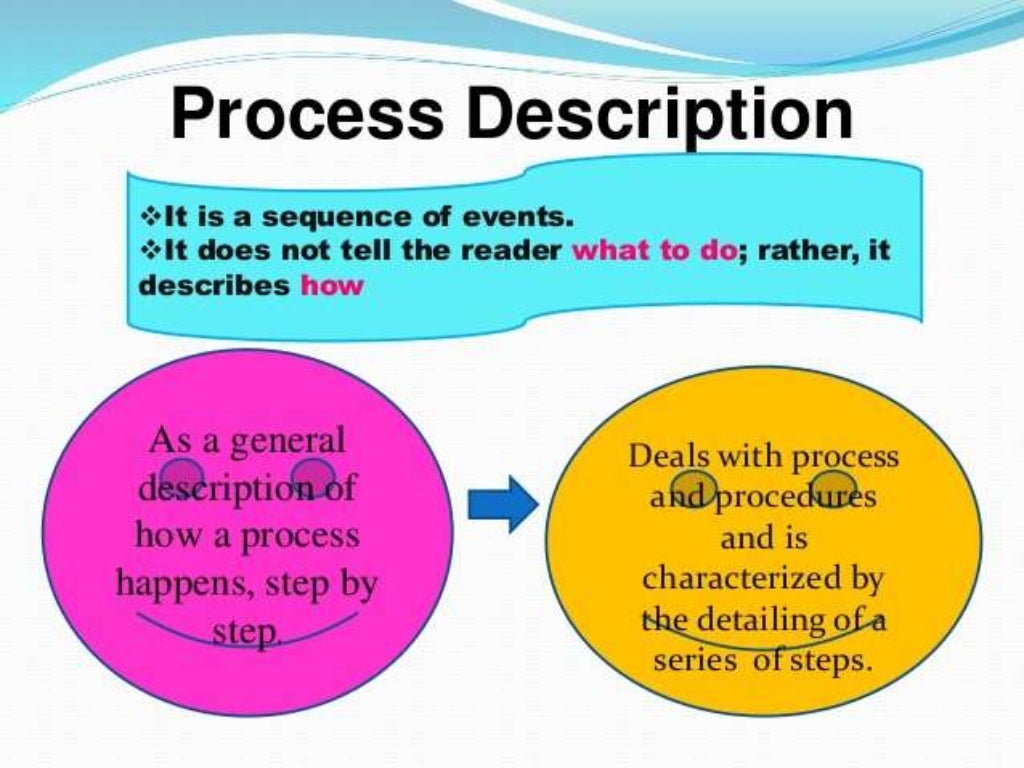 Process Description

❖It is a sequence of events.
❖It does not tell the reader what to do; rather, it describes how

As a general description of how a process happens, step by step.

Deals with process and procedures and is characterized by the detailing of a series of steps.